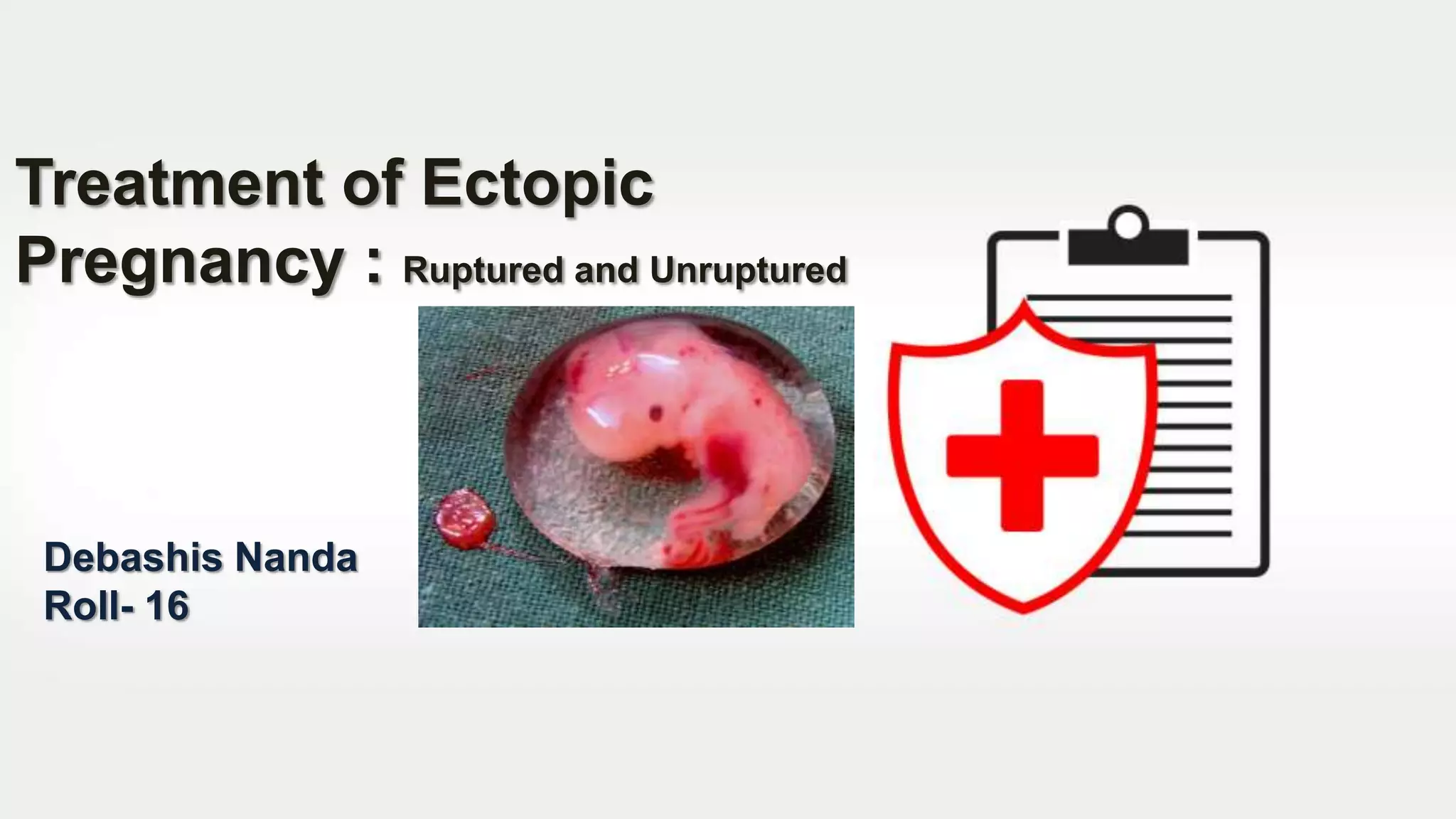 Treatment of Ectopic Pregnancy : Ruptured and Unruptured

Debashis Nanda
Roll- 16